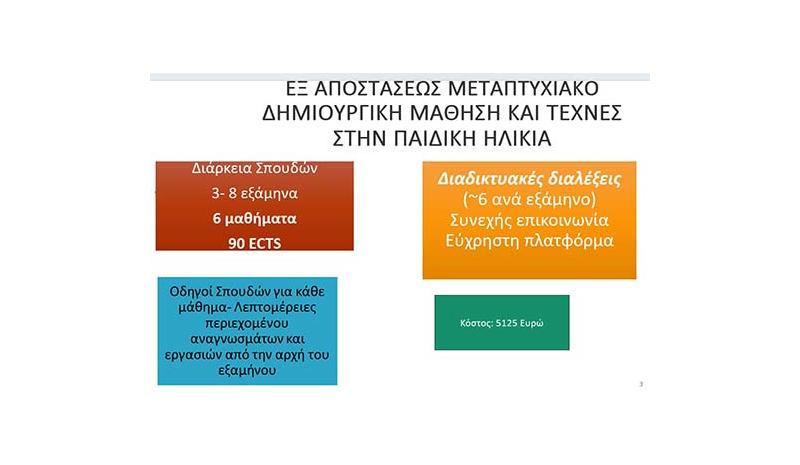 ΕΞ ΑΠΟΣΤΑΣΕΩΣ ΜΕΤΑΠΤΥΧΙΑΚΟ ΔΗΜΙΟΥΡΓΙΚΗ ΜΑΘΗΣΗ ΚΑΙ ΤΕΧΝΕΣ ΣΤΗΝ ΠΑΙΔΙΚΗ ΗΛΙΚΙΑ

Διάρκεια Σπουδών
3- 8 εξάμηνα
6 μαθήματα
90 ECTS

Διαδικτυακές διαλέξεις
(~6 ανά εξάμηνο)
Συνεχής επικοινωνία
Εύχρηστη πλατφόρμα

Οδηγοί Σπουδών για κάθε μάθημα- Λεπτομέρειες περιεχομένου αναγνωσμάτων και εργασιών από την αρχή του εξαμήνου

Κόστος: 5125 Ευρώ

3